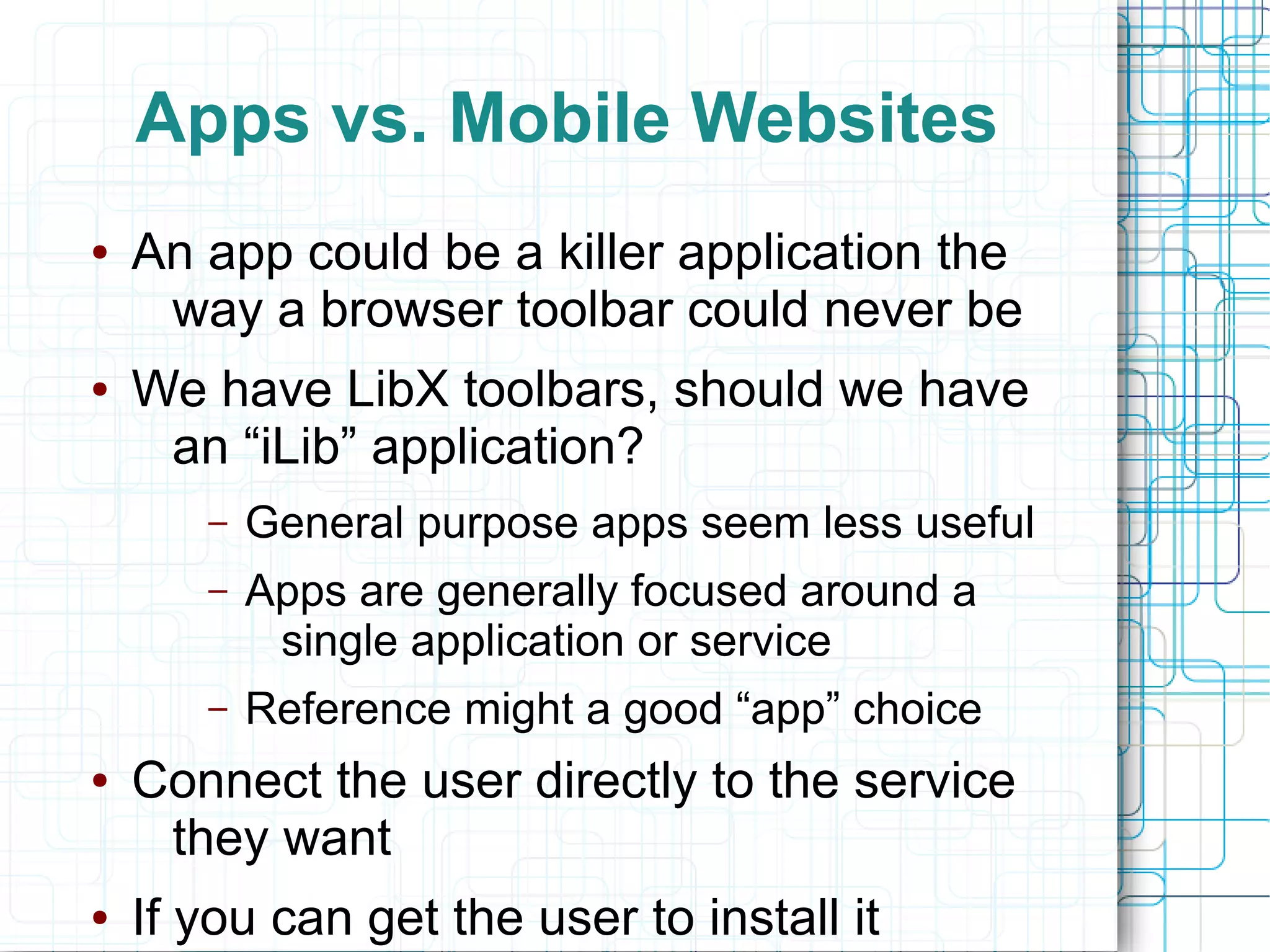 Apps vs. Mobile Websites

• An app could be a killer application the way a browser toolbar could never be
• We have LibX toolbars, should we have an “iLib” application?
 – General purpose apps seem less useful
 – Apps are generally focused around a single application or service
 – Reference might a good “app” choice
• Connect the user directly to the service they want
• If you can get the user to install it